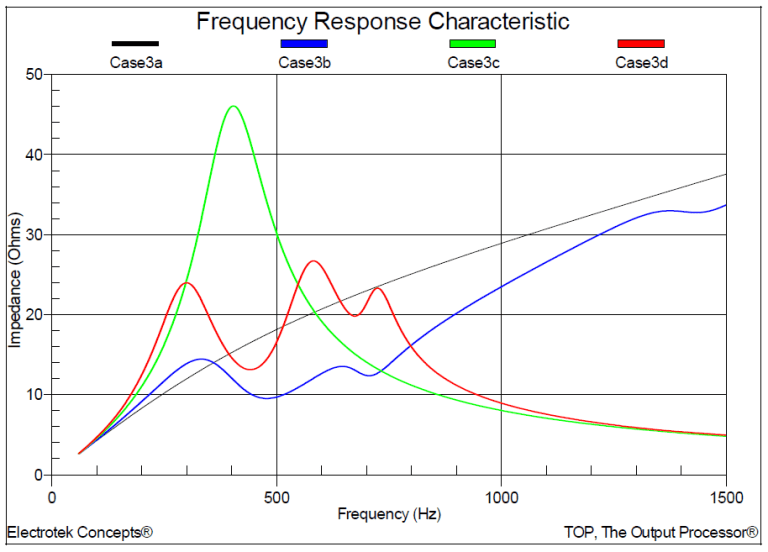 Frequency Response Characteristic

Case3a Case3b Case3c Case3d

50
40
30
20
10
0

Impedance (Ohms)

0 500 1000 1500

Frequency (Hz)

Electrotek Concepts®

TOP, The Output Processor®